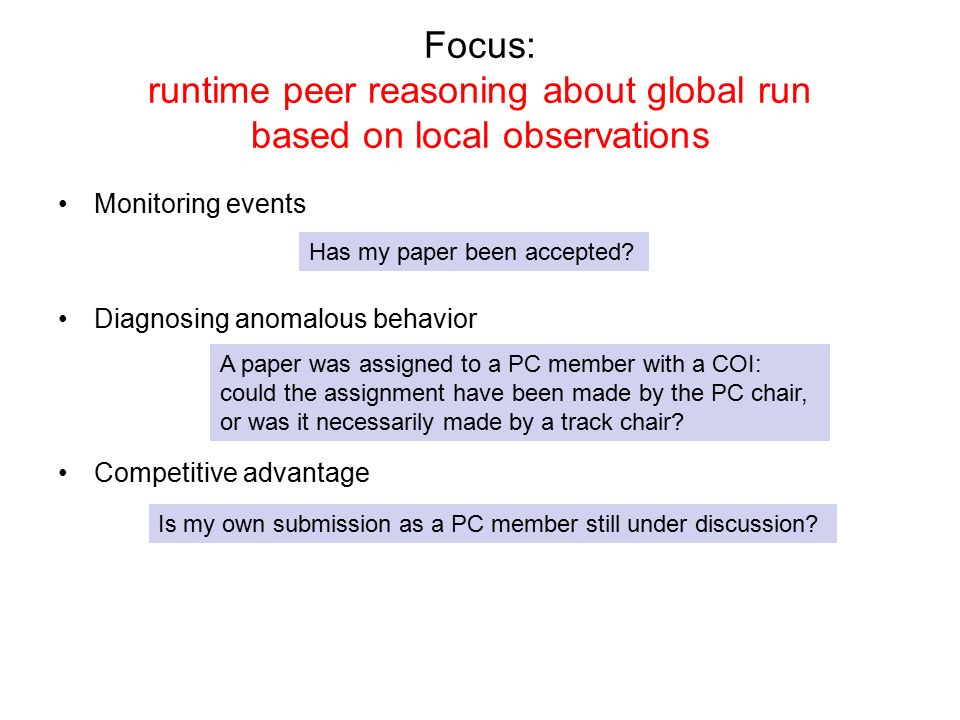 Focus:
runtime peer reasoning about global run based on local observations

• Monitoring events

Has my paper been accepted?

• Diagnosing anomalous behavior

A paper was assigned to a PC member with a COI: could the assignment have been made by the PC chair, or was it necessarily made by a track chair?

• Competitive advantage

Is my own submission as a PC member still under discussion?